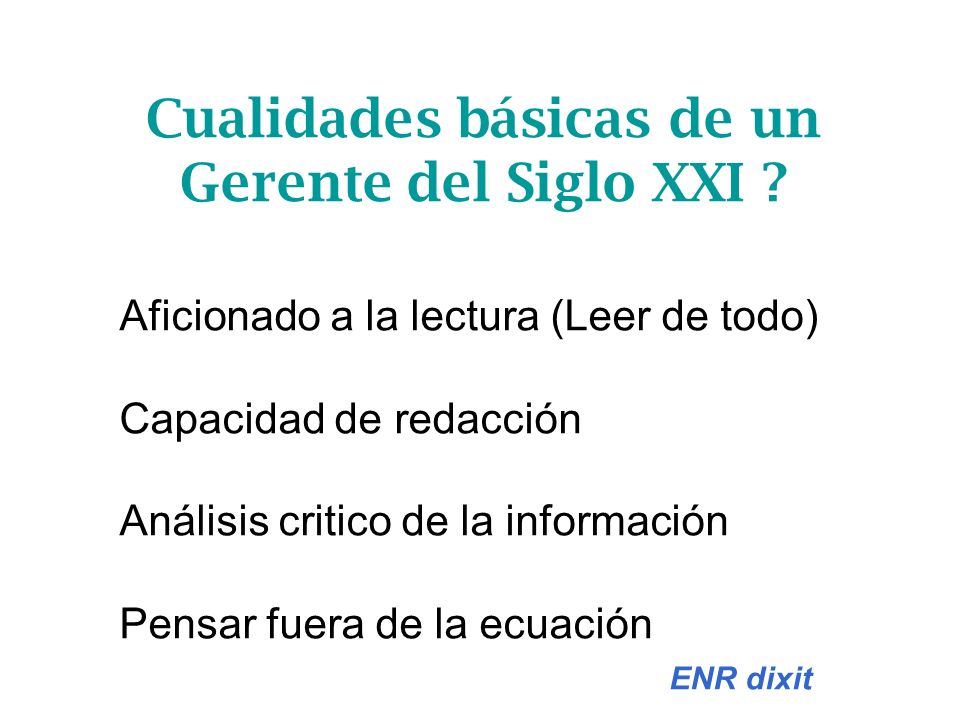 Cualidades básicas de un Gerente del Siglo XXI ?

Aficionado a la lectura (Leer de todo)

Capacidad de redacción

Análisis critico de la información

Pensar fuera de la ecuación

ENR dixit